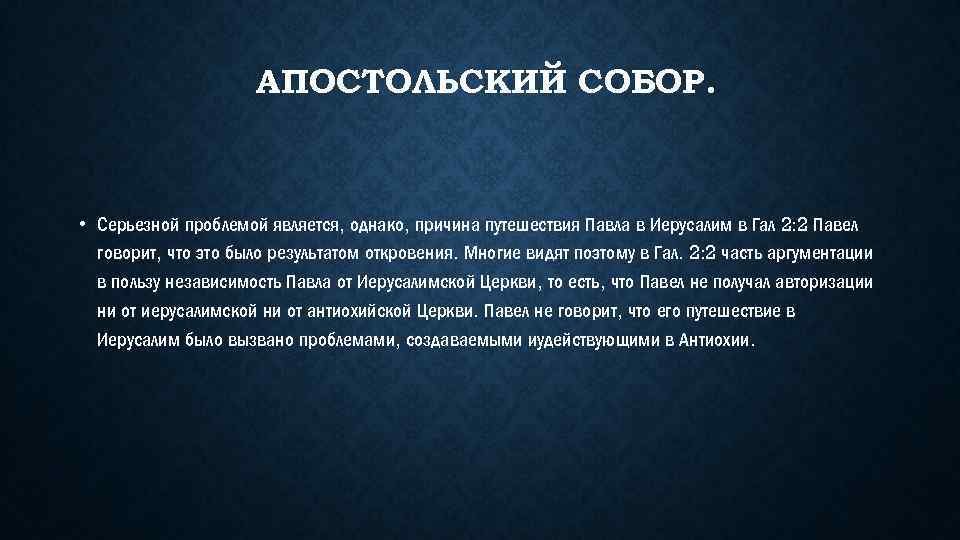 АПОСТОЛЬСКИЙ СОБОР.

• Серьезной проблемой является, однако, причина путешествия Павла в Иерусалим в Гал 2:2 Павел говорит, что это было результатом откровения. Многие видят поэтому в Гал. 2:2 часть аргументации в пользу независимость Павла от Иерусалимской Церкви, то есть, что Павел не получал авторизации ни от иерусалимской ни от антиохийской Церкви. Павел не говорит, что его путешествие в Иерусалим было вызвано проблемами, создаваемыми иудействующими в Антиохии.